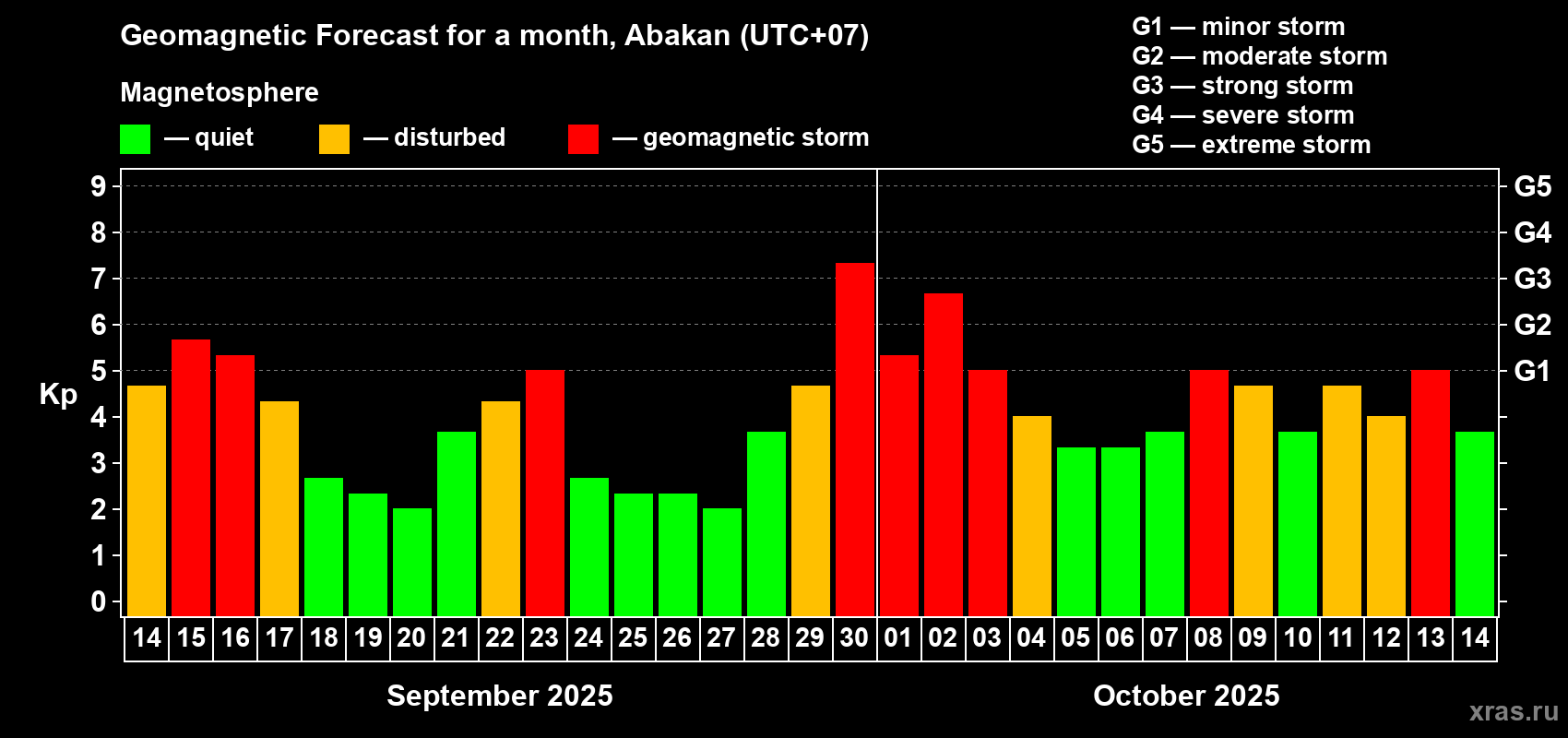 Geomagnetic Forecast for a month, Abakan (UTC+07)

Magnetosphere

— quiet — disturbed — geomagnetic storm

G1 — minor storm
G2 — moderate storm
G3 — strong storm
G4 — severe storm
G5 — extreme storm

Kp

9
8
7
6
5
4
3
2
1
0

G5
G4
G3
G2
G1

14 15 16 17 18 19 20 21 22 23 24 25 26 27 28 29 30 01 02 03 04 05 06 07 08 09 10 11 12 13 14

September 2025

October 2025

xras.ru